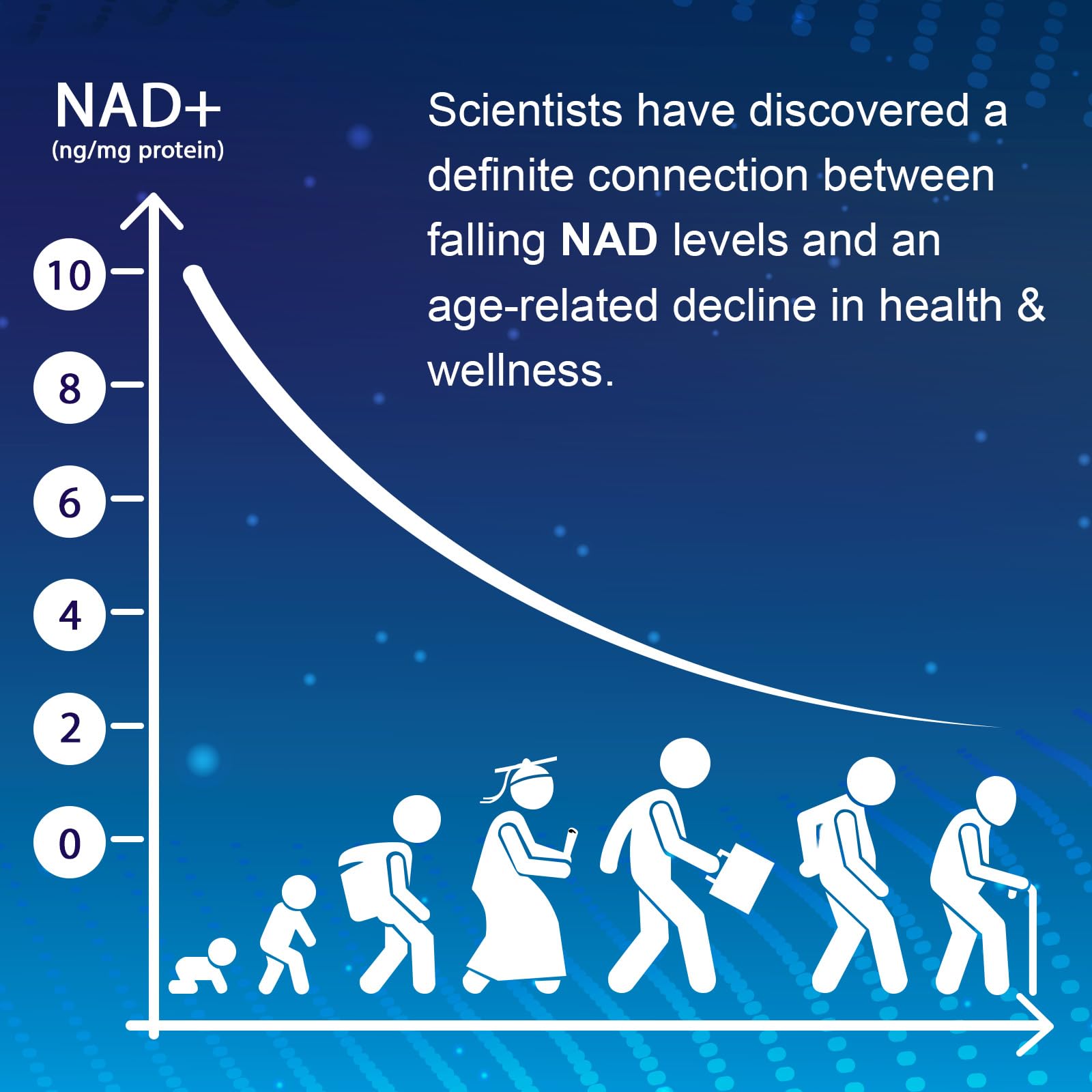 NAD+
(ng/mg protein)

Scientists have discovered a definite connection between falling NAD levels and an age-related decline in health & wellness.

10
8
6
4
2
0